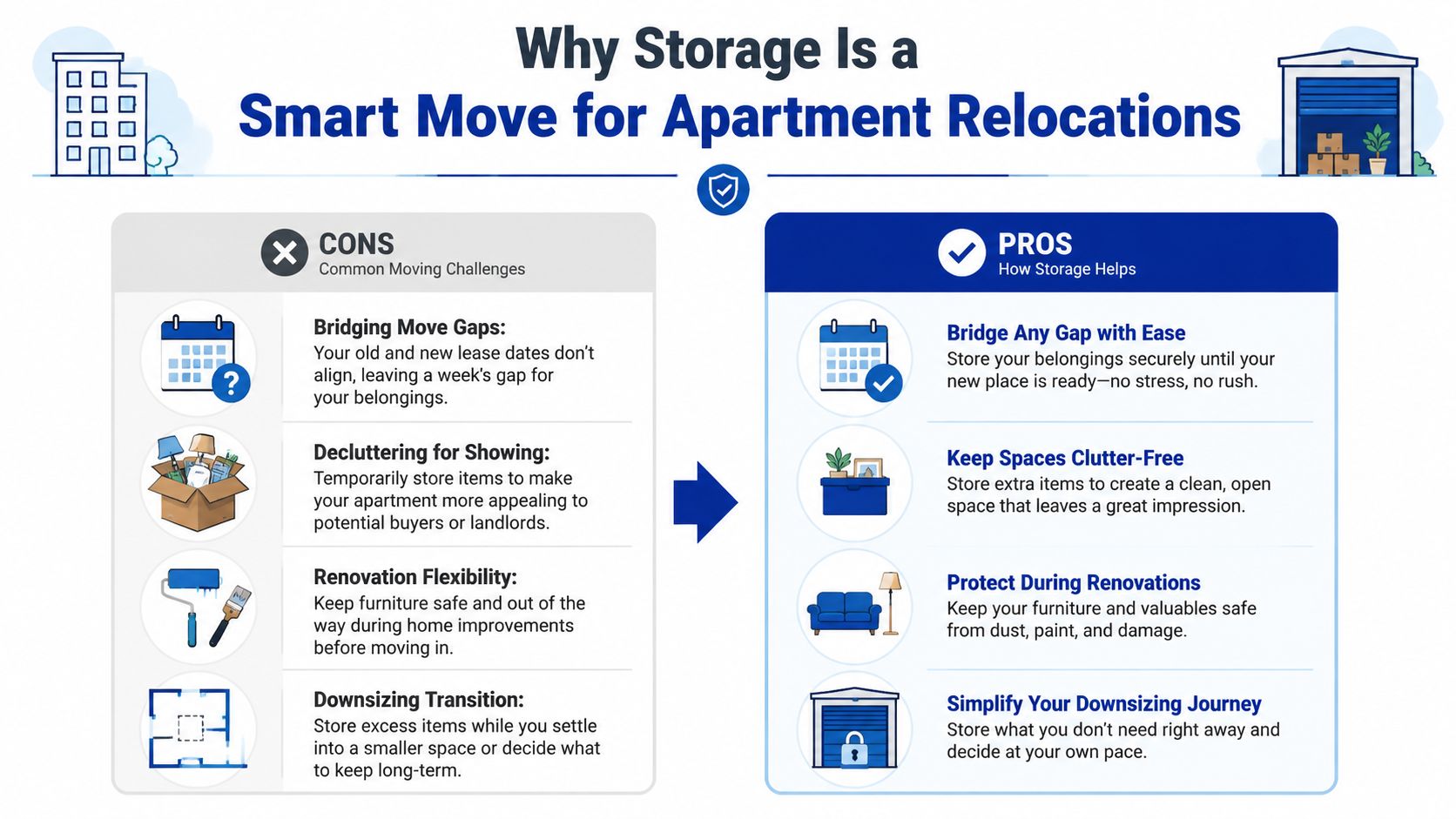 Why Storage Is a
Smart Move for Apartment Relocations

CONS
Common Moving Challenges

Bridging Move Gaps:
Your old and new lease dates don't align, leaving a week's gap for your belongings.

Decluttering for Showing:
Temporarily store items to make your apartment more appealing to potential buyers or landlords.

Renovation Flexibility:
Keep furniture safe and out of the way during home improvements before moving in.

Downsizing Transition:
Store excess items while you settle into a smaller space or decide what to keep long-term.

PROS
How Storage Helps

Bridge Any Gap with Ease
Store your belongings securely until your new place is ready—no stress, no rush.

Keep Spaces Clutter-Free
Store extra items to create a clean, open space that leaves a great impression.

Protect During Renovations
Keep your furniture and valuables safe from dust, paint, and damage.

Simplify Your Downsizing Journey
Store what you don't need right away and decide at your own pace.